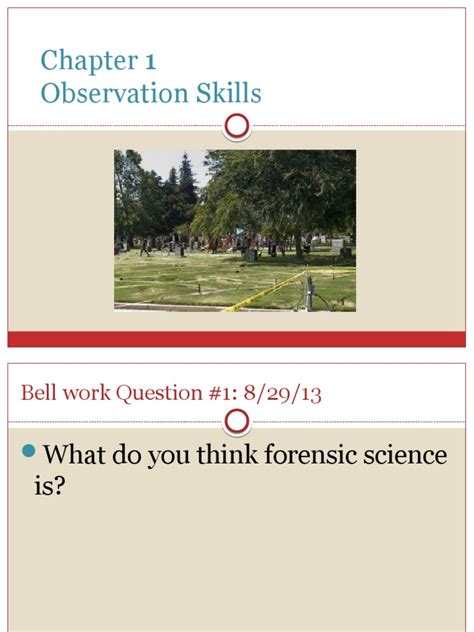 Chapter 1
Observation Skills

Bell work Question #1: 8/29/13

What do you think forensic science is?